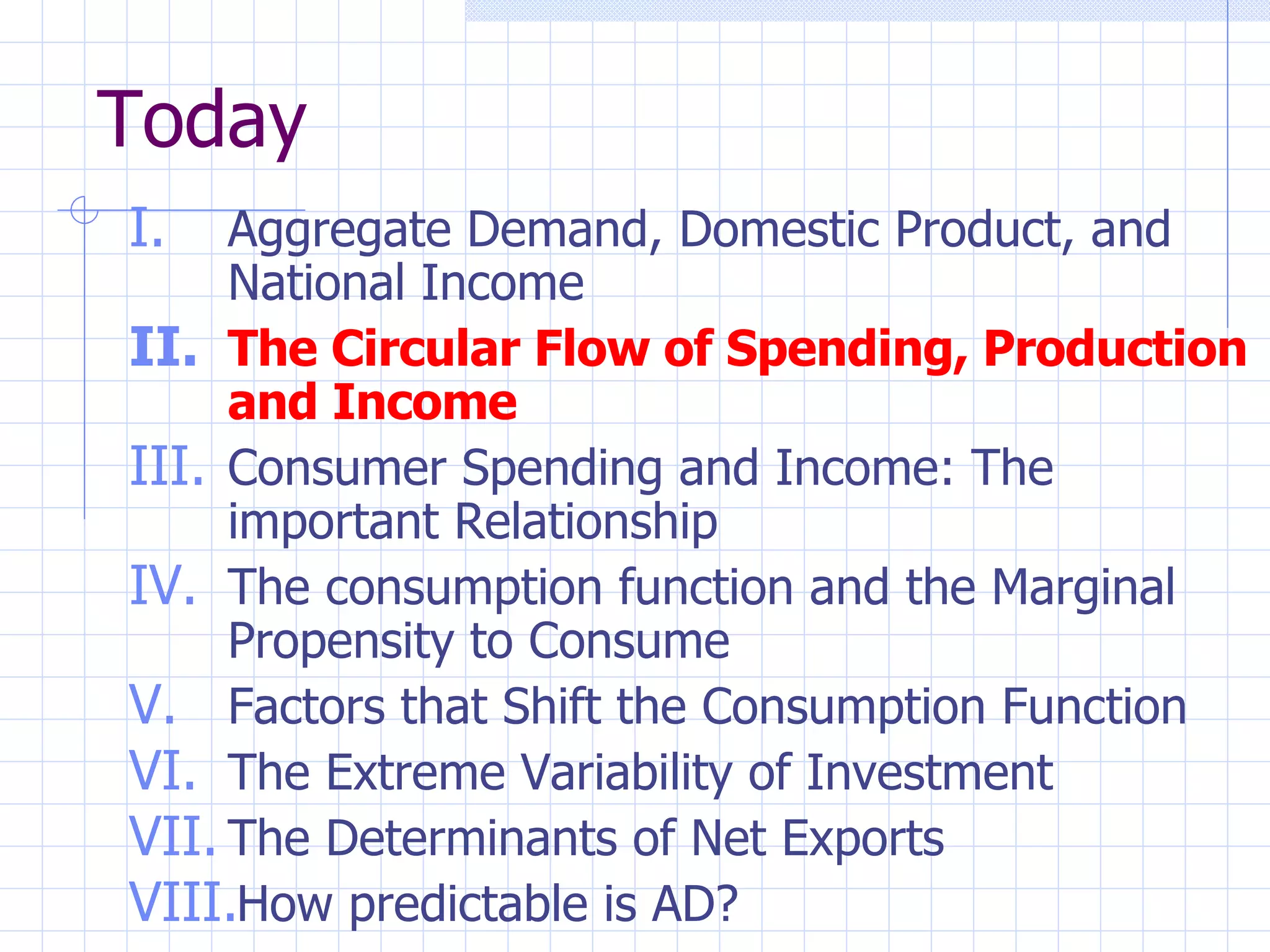 Today

I. Aggregate Demand, Domestic Product, and National Income
II. The Circular Flow of Spending, Production and Income
III. Consumer Spending and Income: The important Relationship
IV. The consumption function and the Marginal Propensity to Consume
V. Factors that Shift the Consumption Function
VI. The Extreme Variability of Investment
VII. The Determinants of Net Exports
VIII. How predictable is AD?